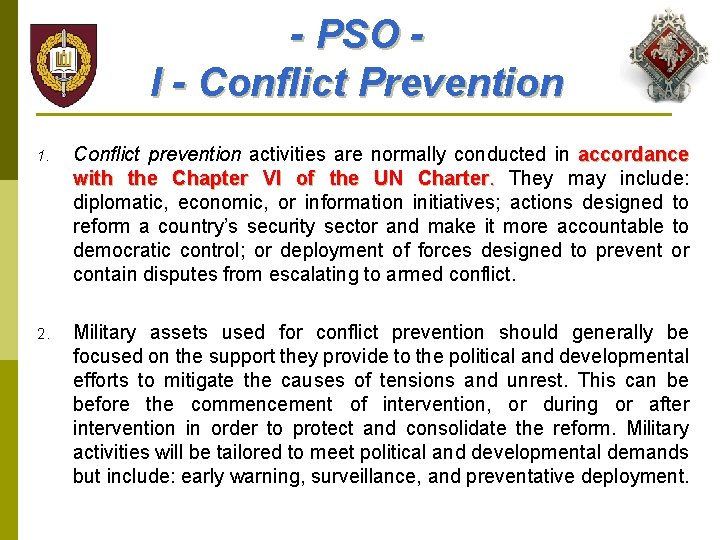 - PSO -
I - Conflict Prevention

1. Conflict prevention activities are normally conducted in accordance with the Chapter VI of the UN Charter. They may include: diplomatic, economic, or information initiatives; actions designed to reform a country's security sector and make it more accountable to democratic control; or deployment of forces designed to prevent or contain disputes from escalating to armed conflict.

2. Military assets used for conflict prevention should generally be focused on the support they provide to the political and developmental efforts to mitigate the causes of tensions and unrest. This can be before the commencement of intervention, or during or after intervention in order to protect and consolidate the reform. Military activities will be tailored to meet political and developmental demands but include: early warning, surveillance, and preventative deployment.